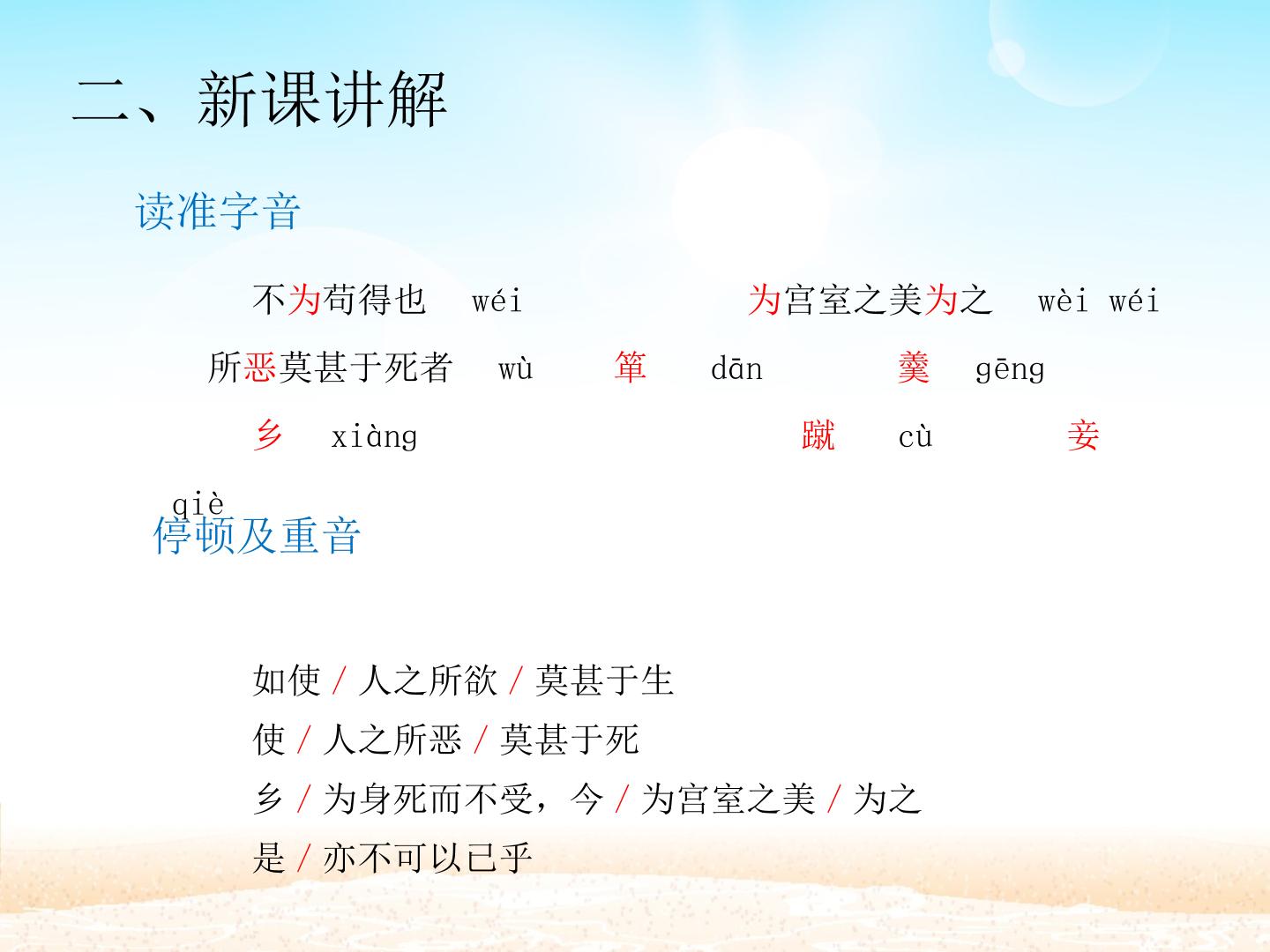 二、新课讲解

读准字音

不为苟得也 wéi 为宫室之美为之 wèi wéi

所恶莫甚于死者 wù 箪 dān 羹 gēng

乡 xiàng 蹴 cù 妾

qiè

停顿及重音

如使 / 人之所欲 / 莫甚于生

使 / 人之所恶 / 莫甚于死

乡 / 为身死而不受，今 / 为宫室之美 / 为之

是 / 亦不可以已乎